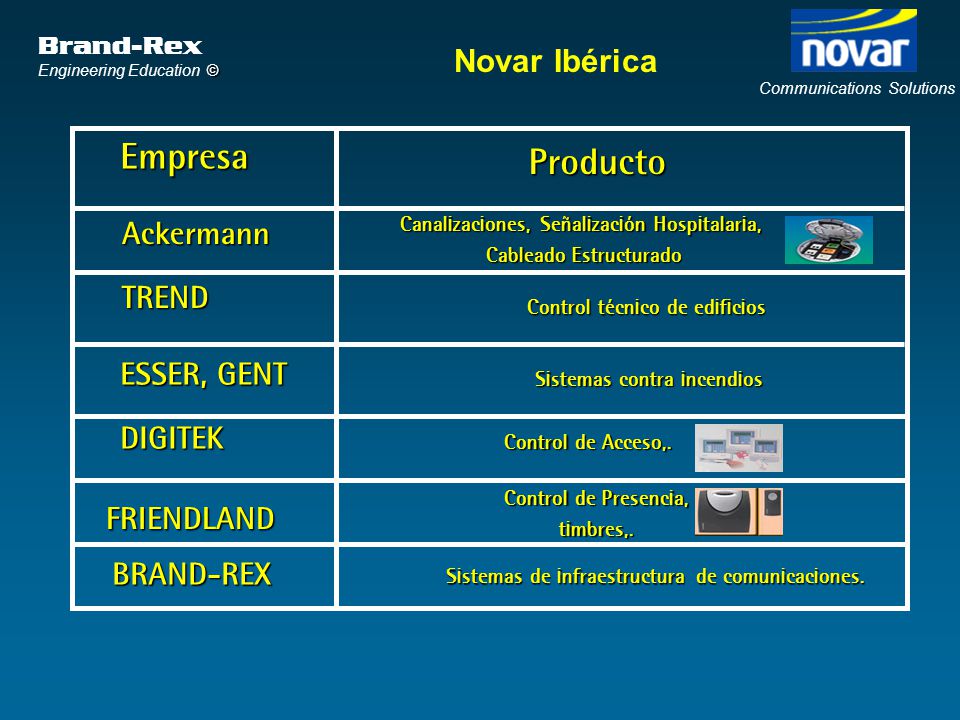 Brand-Rex
Engineering Education ©

Novar Ibérica

novar
Communications Solutions

| Empresa | Producto |
|---|---|
| Ackermann | Canalizaciones, Señalización Hospitalaria, Cableado Estructurado |
| TREND | Control técnico de edificios |
| ESSER, GENT | Sistemas contra incendios |
| DIGITEK | Control de Acceso,. |
| FRIENDLAND | Control de Presencia, timbres,. |
| BRAND-REX | Sistemas de infraestructura de comunicaciones. |